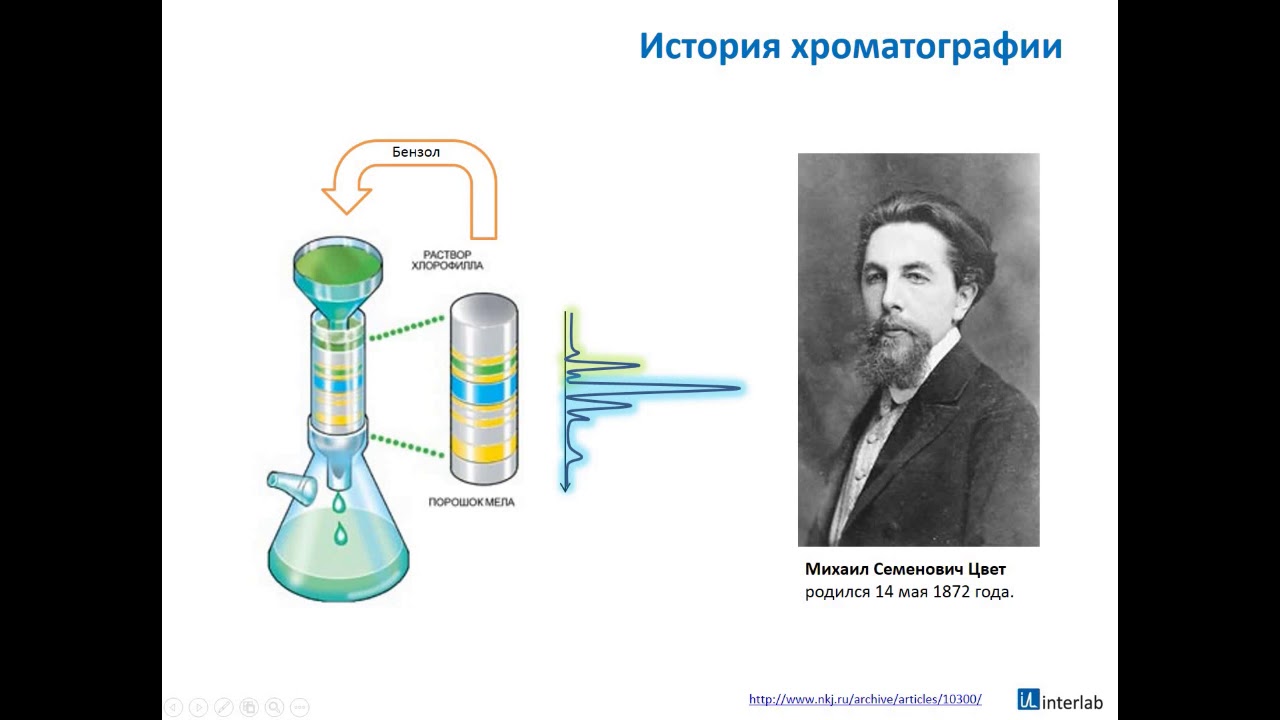 История хроматографии

Бензол

РАСТВОР ХЛОРОФИЛЛА

ПОРОШОК МЕЛА

**Михаил Семенович Цвет** родился 14 мая 1872 года.

http://www.nkj.ru/archive/articles/10300/

interlab